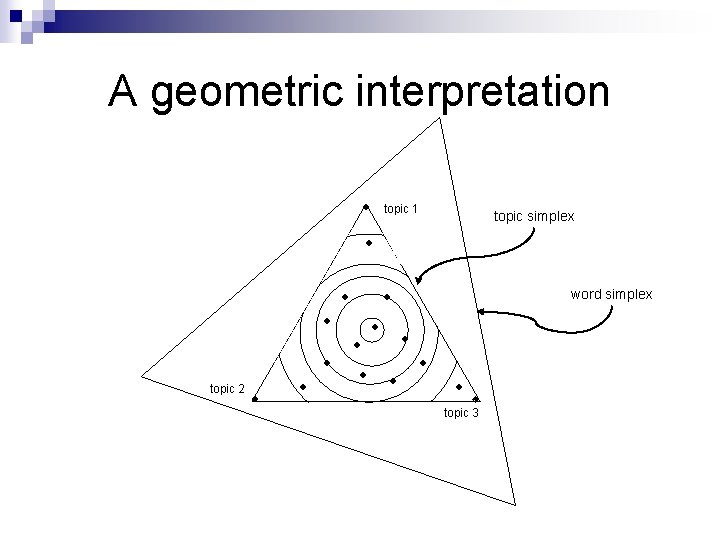 A geometric interpretation

topic 1

topic simplex

word simplex

topic 2

topic 3